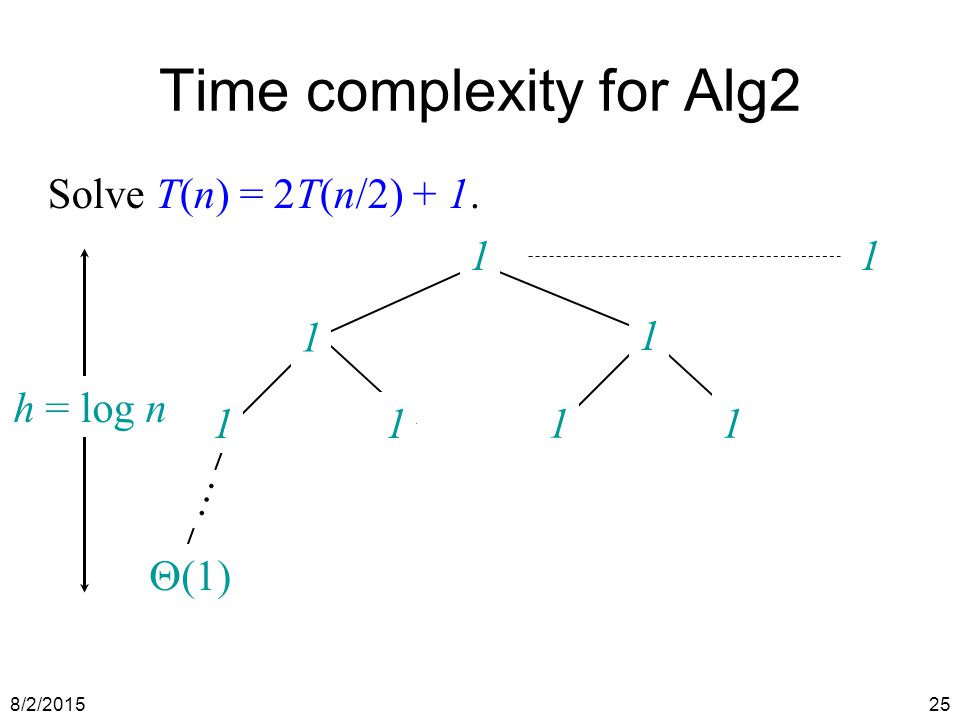 Time complexity for Alg2

Solve $T(n) = 2T(n/2) + 1$.

$1$ $1$

$1$ $1$

$h = \log n$

$1$ $1$ $1$ $1$

$\Theta(1)$

8/2/2015

25